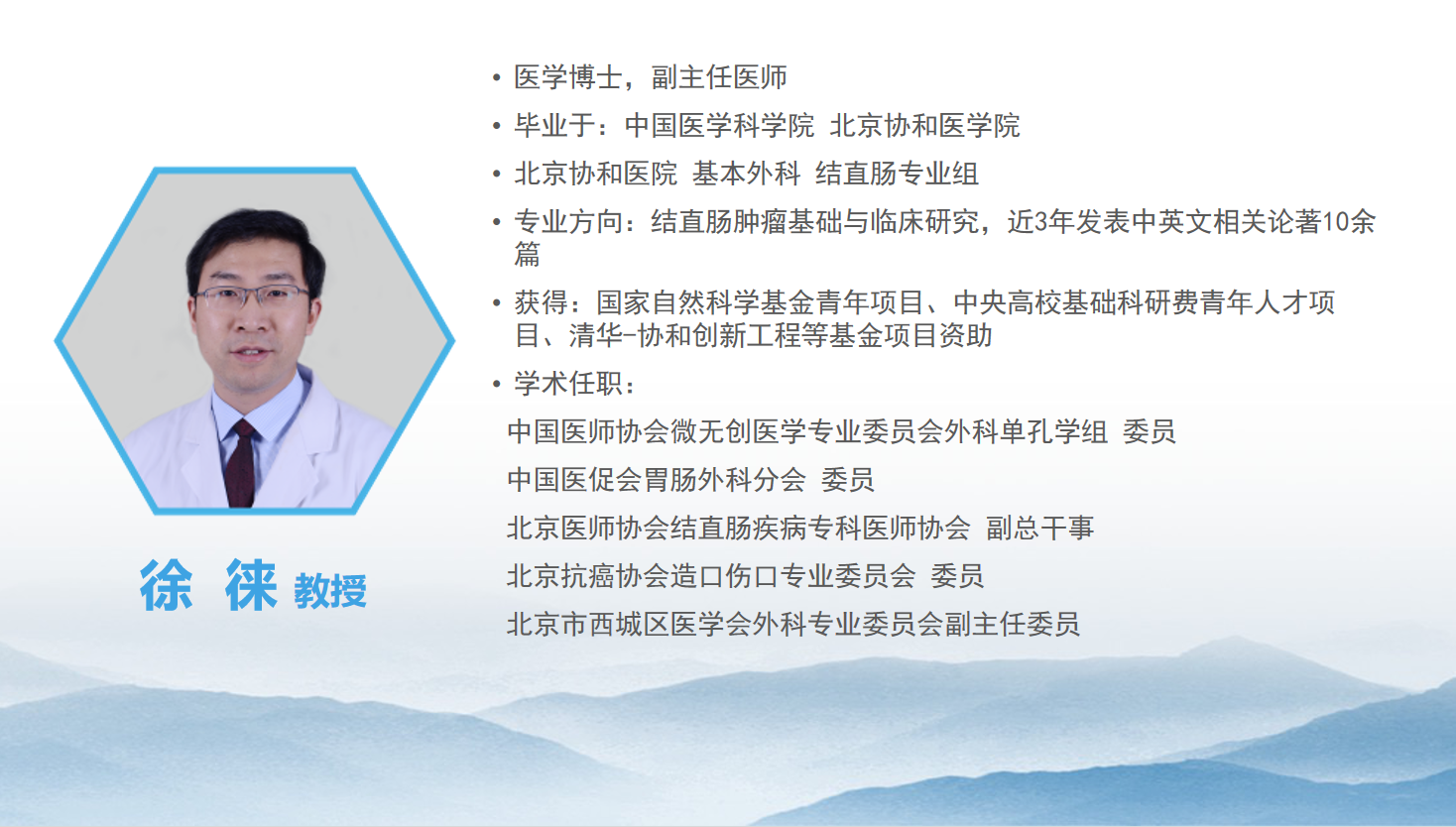 徐 徕 教授

• 医学博士，副主任医师
• 毕业于：中国医学科学院 北京协和医学院
• 北京协和医院 基本外科 结直肠专业组
• 专业方向：结直肠肿瘤基础与临床研究，近3年发表中英文相关论著10余篇
• 获得：国家自然科学基金青年项目、中央高校基础科研费青年人才项目、清华-协和创新工程等基金项目资助
• 学术任职：
中国医师协会微无创医学专业委员会外科单孔学组 委员
中国医促会胃肠外科分会 委员
北京医师协会结直肠疾病专科医师协会 副总干事
北京抗癌协会造口伤口专业委员会 委员
北京市西城区医学会外科专业委员会副主任委员